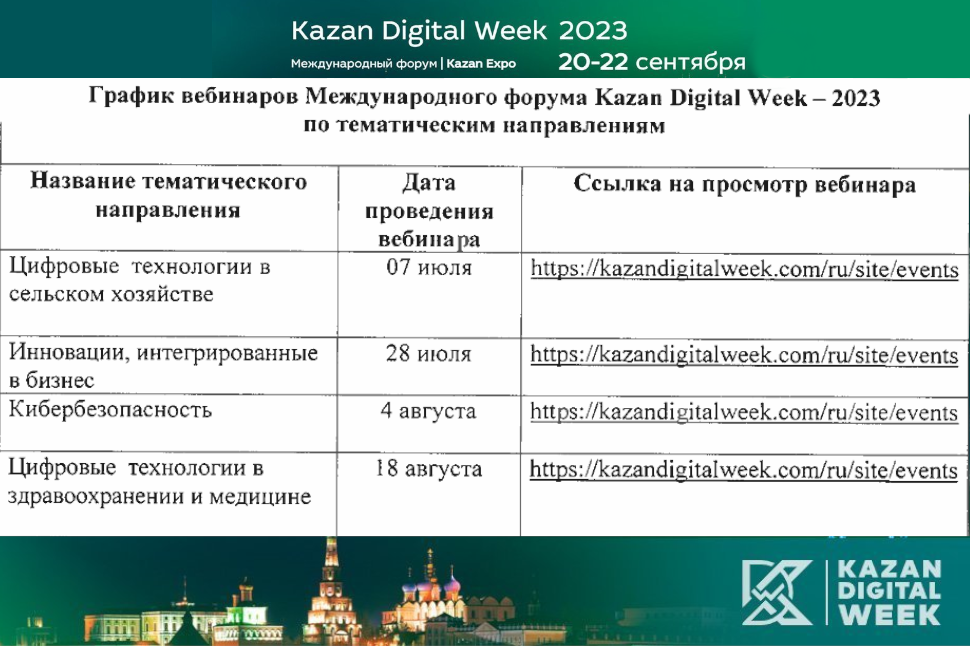 Kazan Digital Week 2023
Международный форум | Kazan Expo
20-22 сентября

График вебинаров Международного форума Kazan Digital Week – 2023 по тематическим направлениям

| Название тематического направления | Дата проведения вебинара | Ссылка на просмотр вебинара |
|---|---|---|
| Цифровые технологии в сельском хозяйстве | 07 июля | https://kazandigitalweek.com/ru/site/events |
| Инновации, интегрированные в бизнес | 28 июля | https://kazandigitalweek.com/ru/site/events |
| Кибербезопасность | 4 августа | https://kazandigitalweek.com/ru/site/events |
| Цифровые технологии в здравоохранении и медицине | 18 августа | https://kazandigitalweek.com/ru/site/events |

KAZAN DIGITAL WEEK